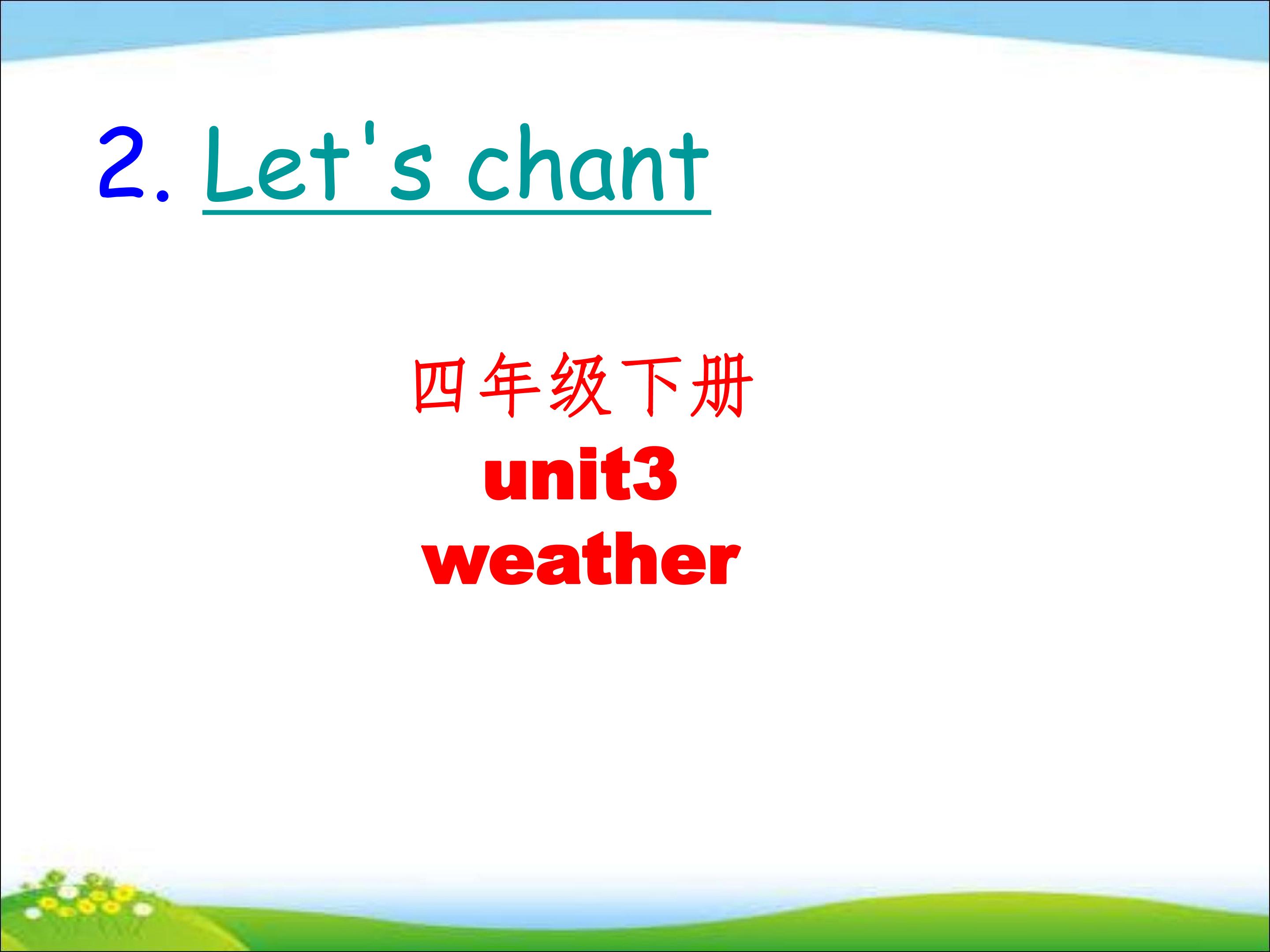 2. Let's chant

四年级下册
unit3
weather